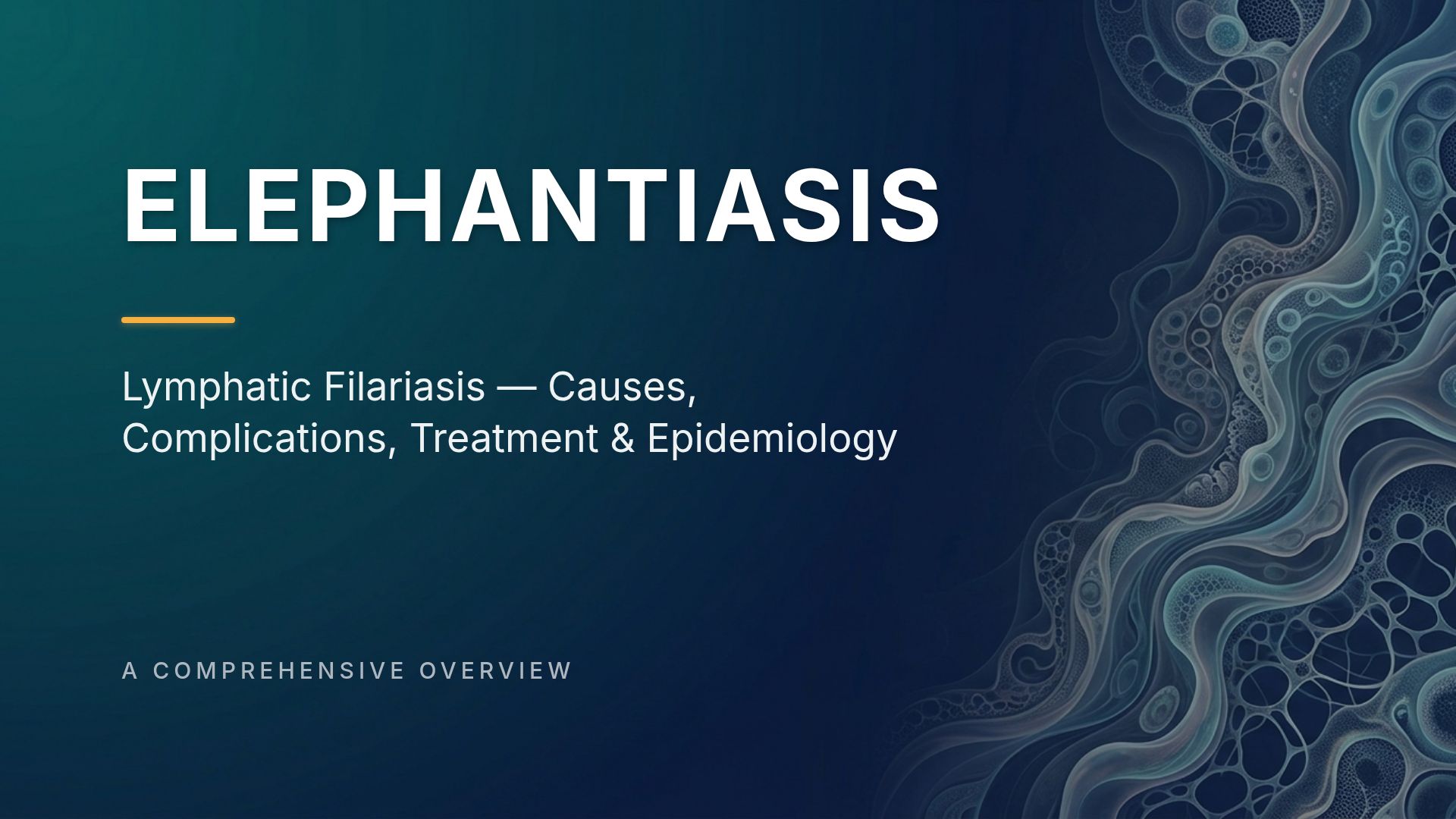 ELEPHANTIASIS

Lymphatic Filariasis — Causes, Complications, Treatment & Epidemiology

A COMPREHENSIVE OVERVIEW